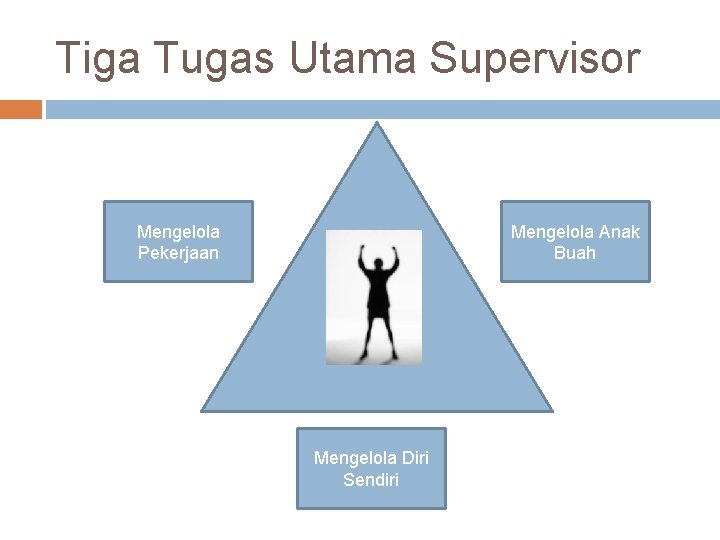 Tiga Tugas Utama Supervisor

Mengelola Pekerjaan

Mengelola Anak Buah

Mengelola Diri Sendiri